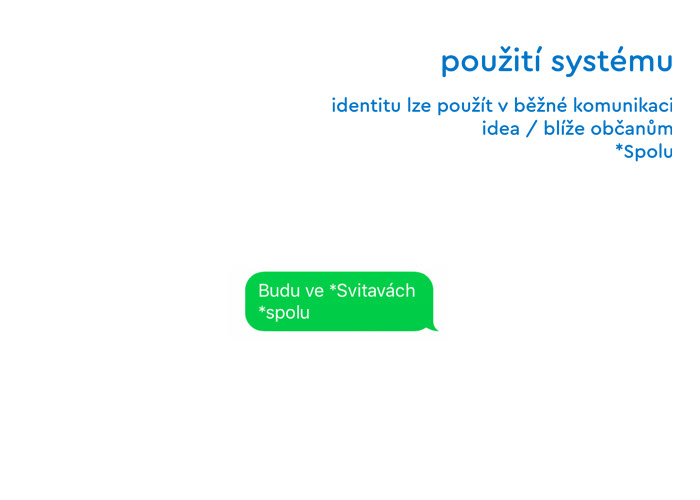 použití systému

identitu lze použít v běžné komunikaci
idea / blíže občanům
*Spolu

Budu ve *Svitavách
*spolu